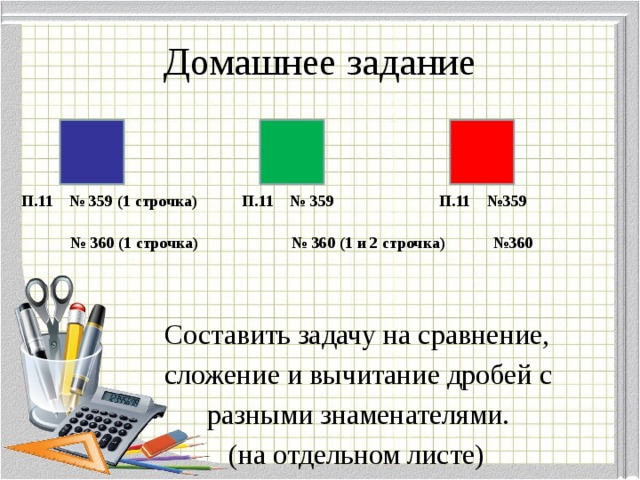 Домашнее задание

П.11 № 359 (1 строчка)

№ 360 (1 строчка)

П.11 № 359

№ 360 (1 и 2 строчка)

П.11 №359

№360

Составить задачу на сравнение, сложение и вычитание дробей с разными знаменателями. (на отдельном листе)